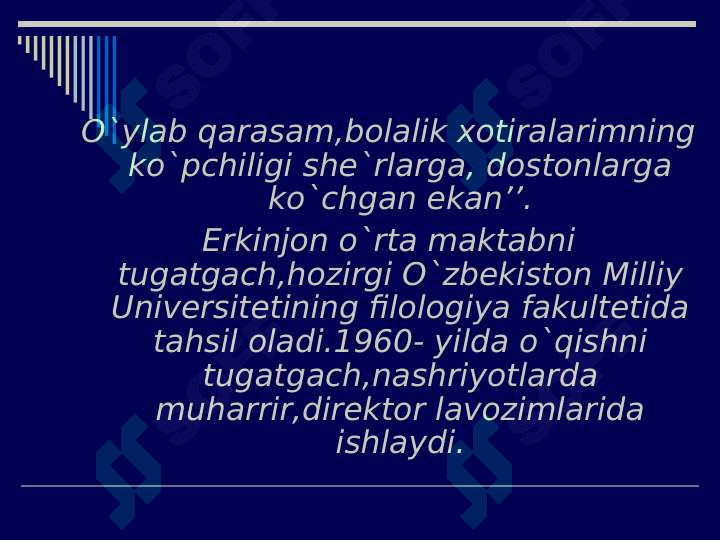 O`ylab qarasam,bolalik xotiralarimning ko`pchiligi she`rlarga, dostonlarga ko`chgan ekan’’.

Erkinjon o`rta maktabni tugatgach,hozirgi O`zbekiston Milliy Universitetining filologiya fakultetida tahsil oladi.1960- yilda o`qishni tugatgach,nashriyotlarda muharrir,direktor lavozimlarida ishlaydi.